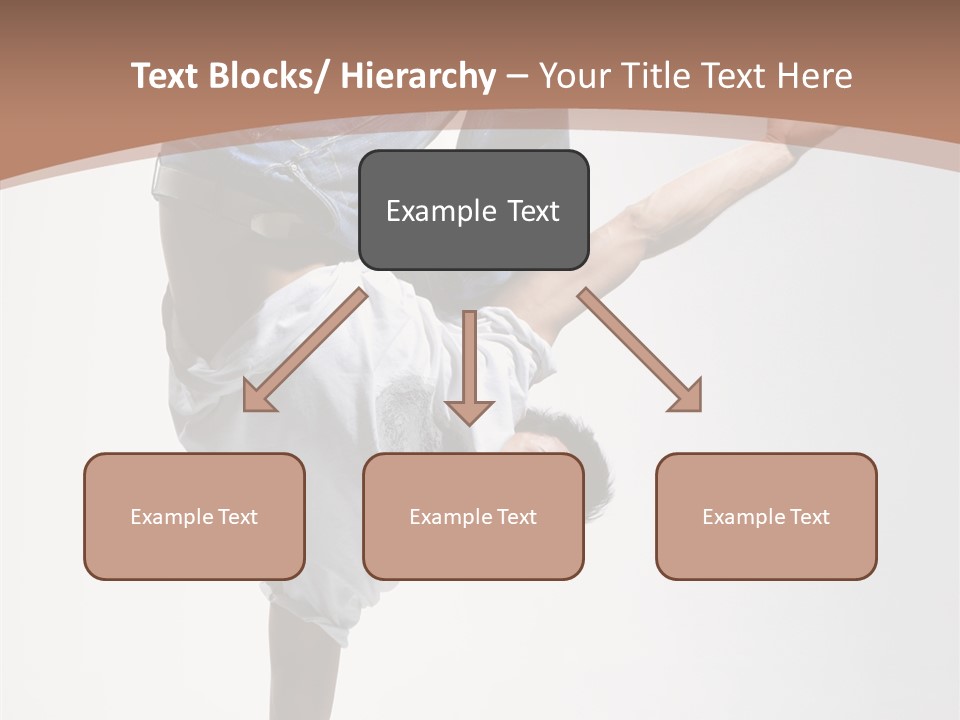 Text Blocks/ Hierarchy – Your Title Text Here

Example Text

Example Text

Example Text

Example Text